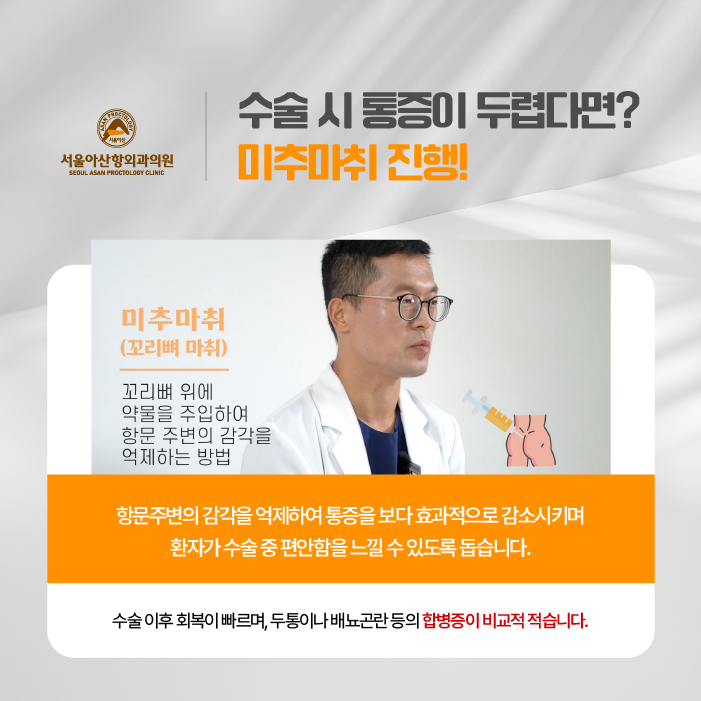 ASAN PROCTOLOGY
서울아산
서울아산항외과의원
SEOUL ASAN PROCTOLOGY CLINIC

수술 시 통증이 두렵다면?
미추마취 진행!

미추마취
(꼬리뼈 마취)

꼬리뼈 위에
약물을 주입하여
항문 주변의 감각을
억제하는 방법

항문주변의 감각을 억제하여 통증을 보다 효과적으로 감소시키며
환자가 수술 중 편안함을 느낄 수 있도록 돕습니다.

수술 이후 회복이 빠르며, 두통이나 배뇨곤란 등의 합병증이 비교적 적습니다.